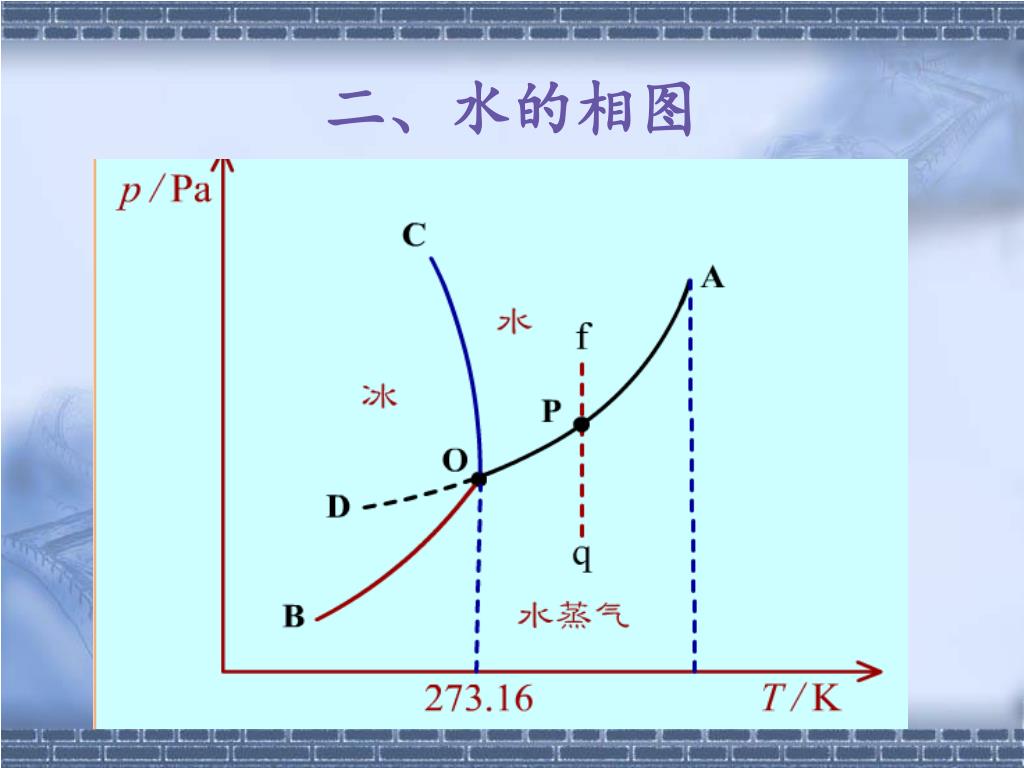 二、水的相图

$p$ / Pa

C

A

水

f

冰

P

O

D

q

B

水蒸气

273.16

$T$ / K